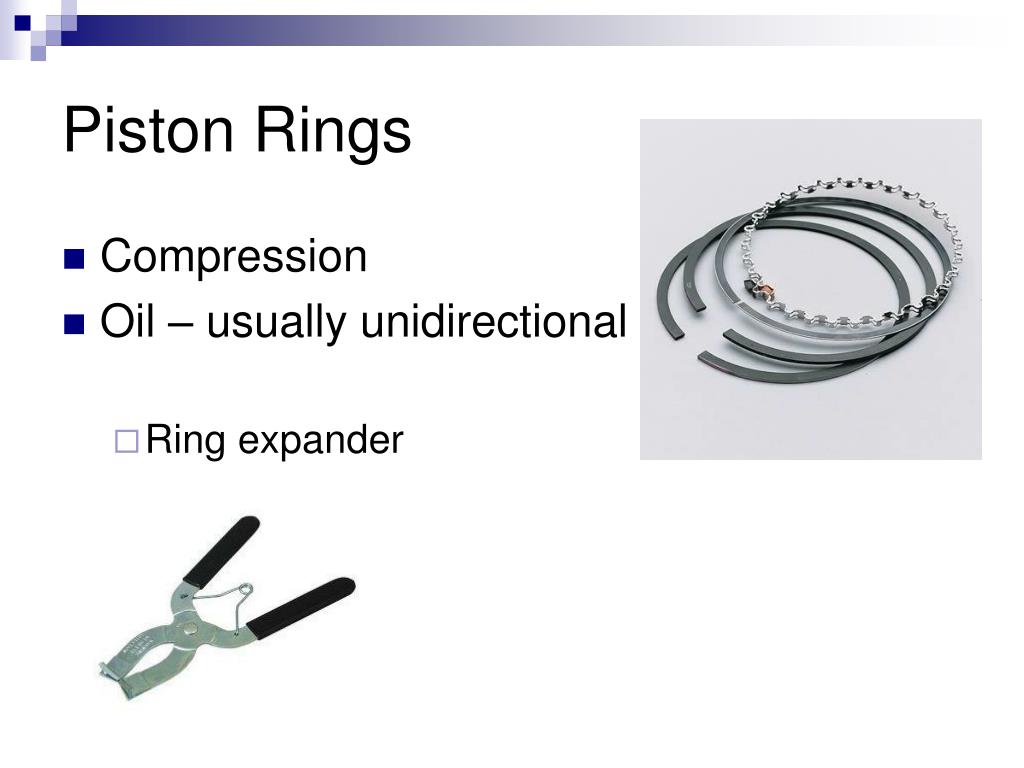 Piston Rings

Compression
Oil – usually unidirectional

Ring expander